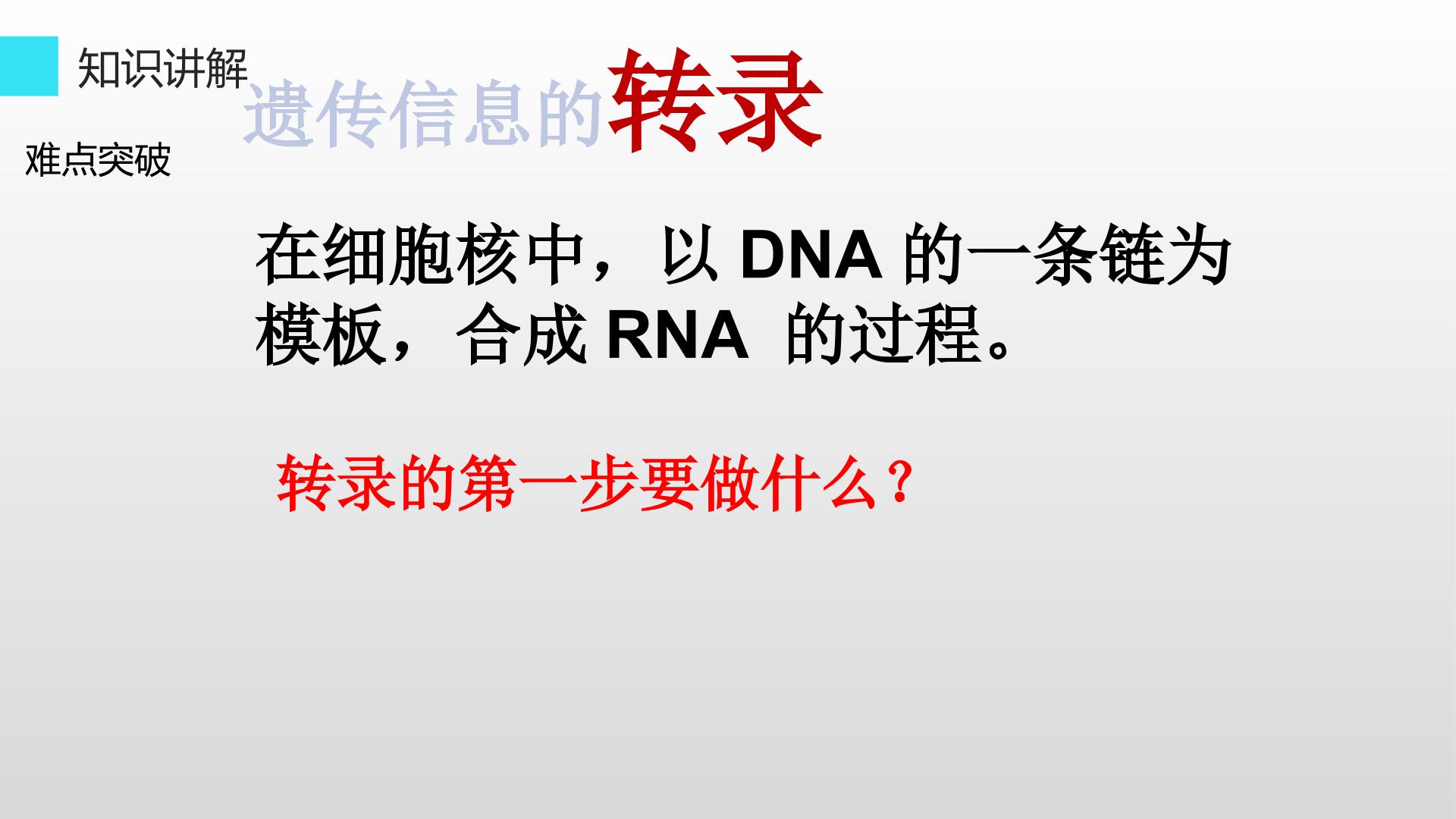 知识讲解

遗传信息的转录

难点突破

在细胞核中，以 DNA 的一条链为模板，合成 RNA 的过程。

转录的第一步要做什么？